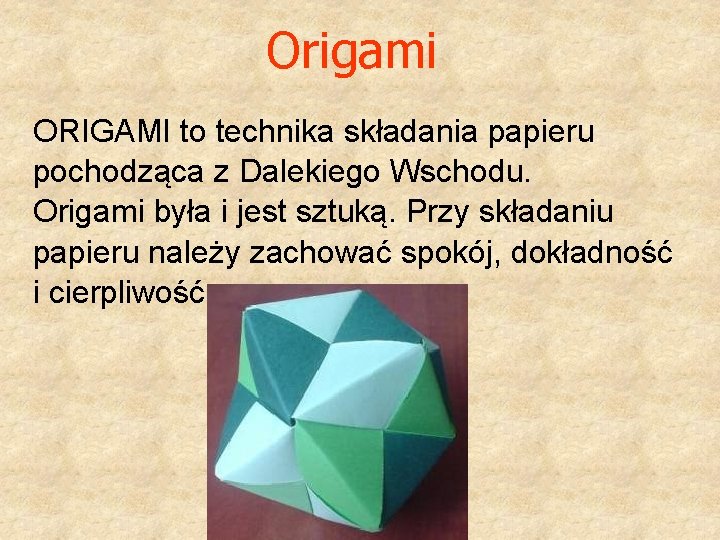 Origami

ORIGAMI to technika składania papieru pochodząca z Dalekiego Wschodu. Origami była i jest sztuką. Przy składaniu papieru należy zachować spokój, dokładność i cierpliwość